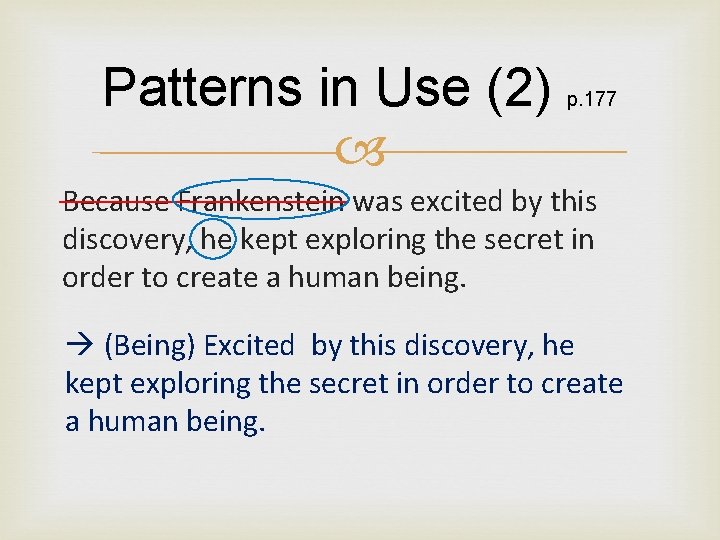 Patterns in Use (2) p.177

Because Frankenstein was excited by this discovery, he kept exploring the secret in order to create a human being.

→ (Being) Excited by this discovery, he kept exploring the secret in order to create a human being.